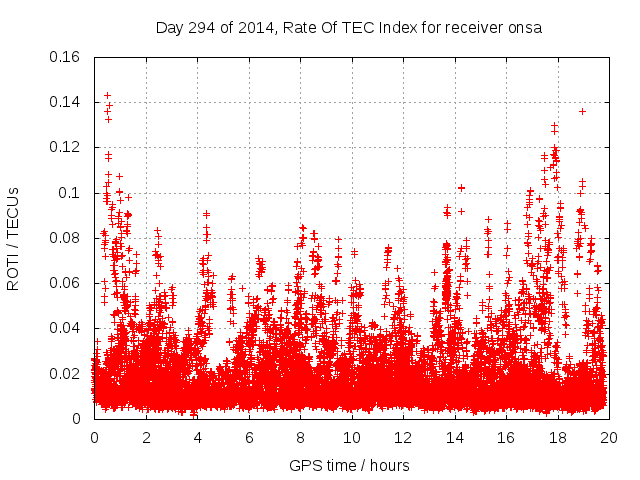 Day 294 of 2014, Rate Of TEC Index for receiver onsa

ROTI / TECUs

0.16
0.14
0.12
0.1
0.08
0.06
0.04
0.02
0

0 2 4 6 8 10 12 14 16 18 20

GPS time / hours